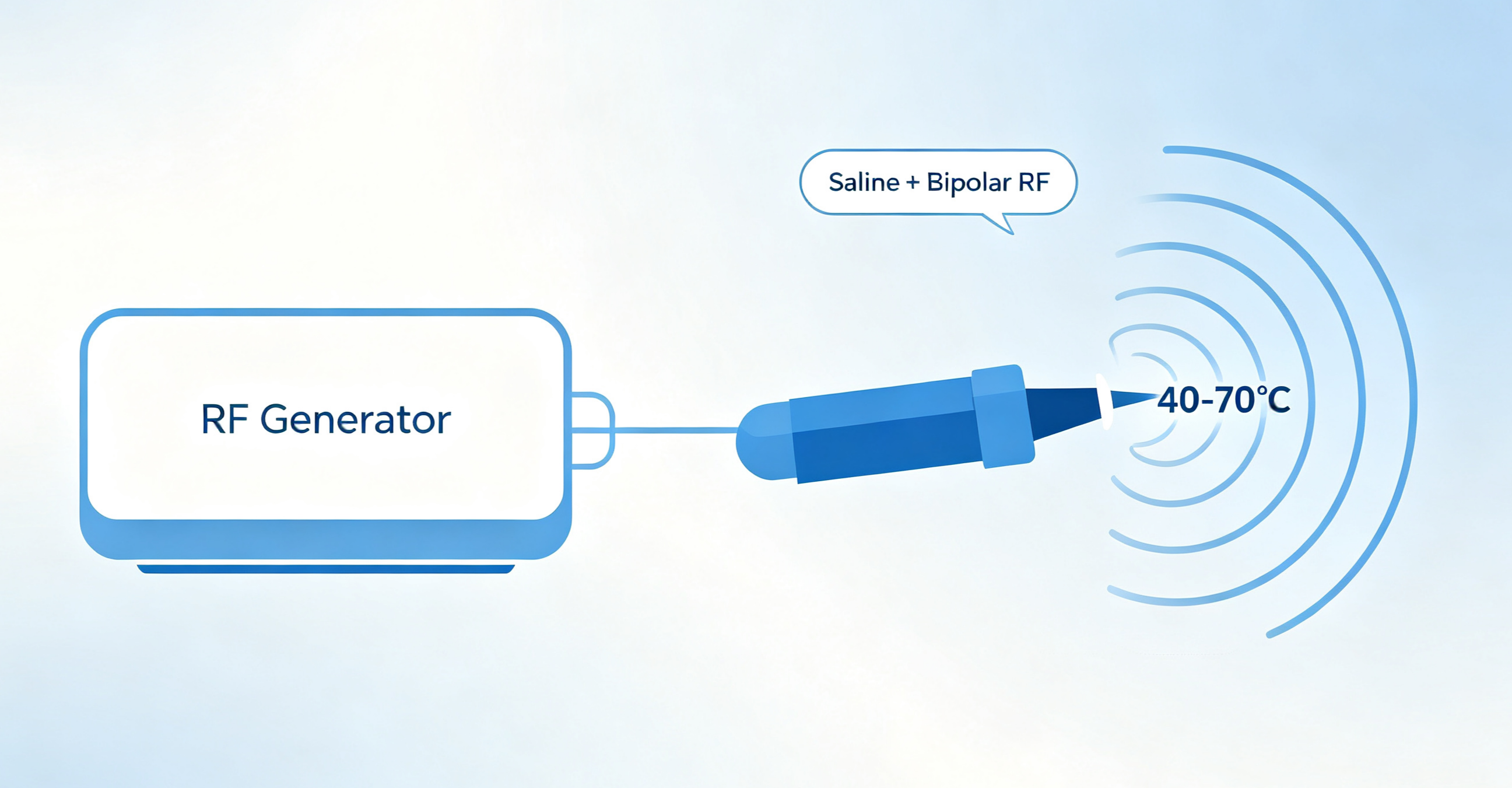 Saline + Bipolar RF

RF Generator

40-70°C